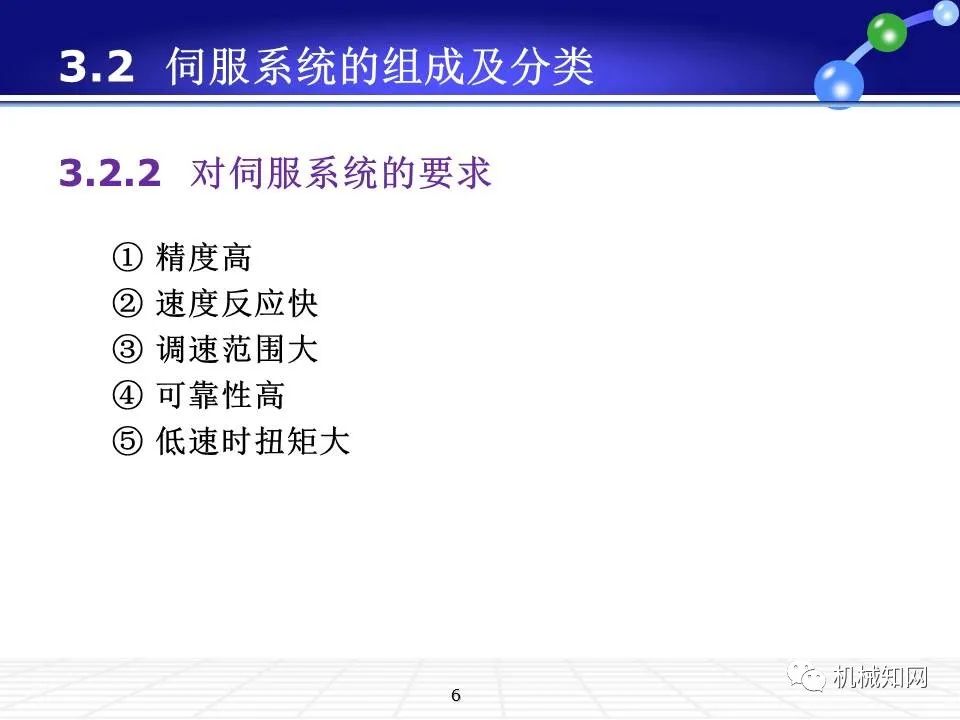 3.2 伺服系统的组成及分类

3.2.2 对伺服系统的要求

① 精度高
② 速度反应快
③ 调速范围大
④ 可靠性高
⑤ 低速时扭矩大

6

机械知网